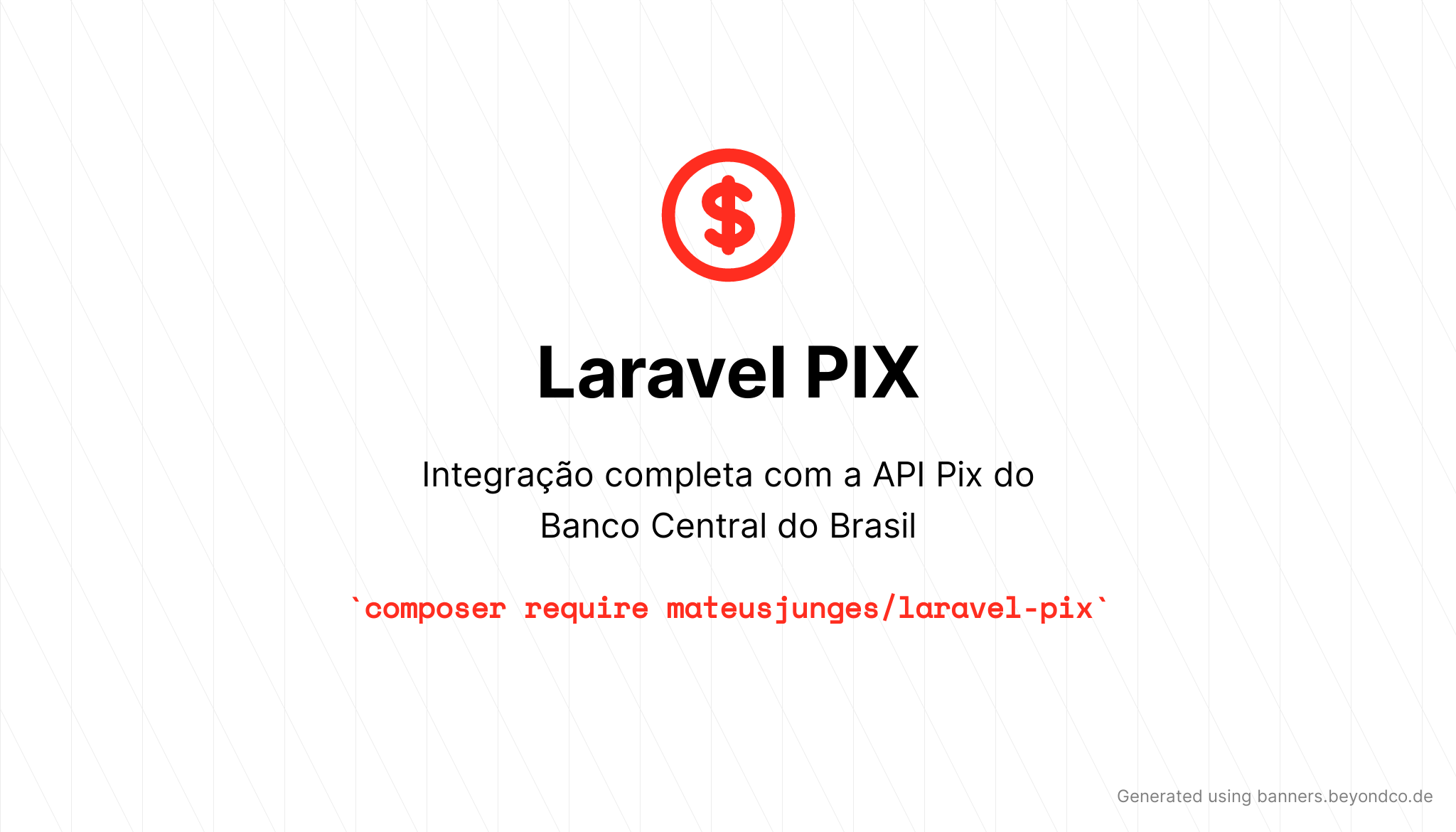 $

Laravel PIX

Integração completa com a API Pix do Banco Central do Brasil

`composer require mateusjunges/laravel-pix`

Generated using banners.beyondco.de